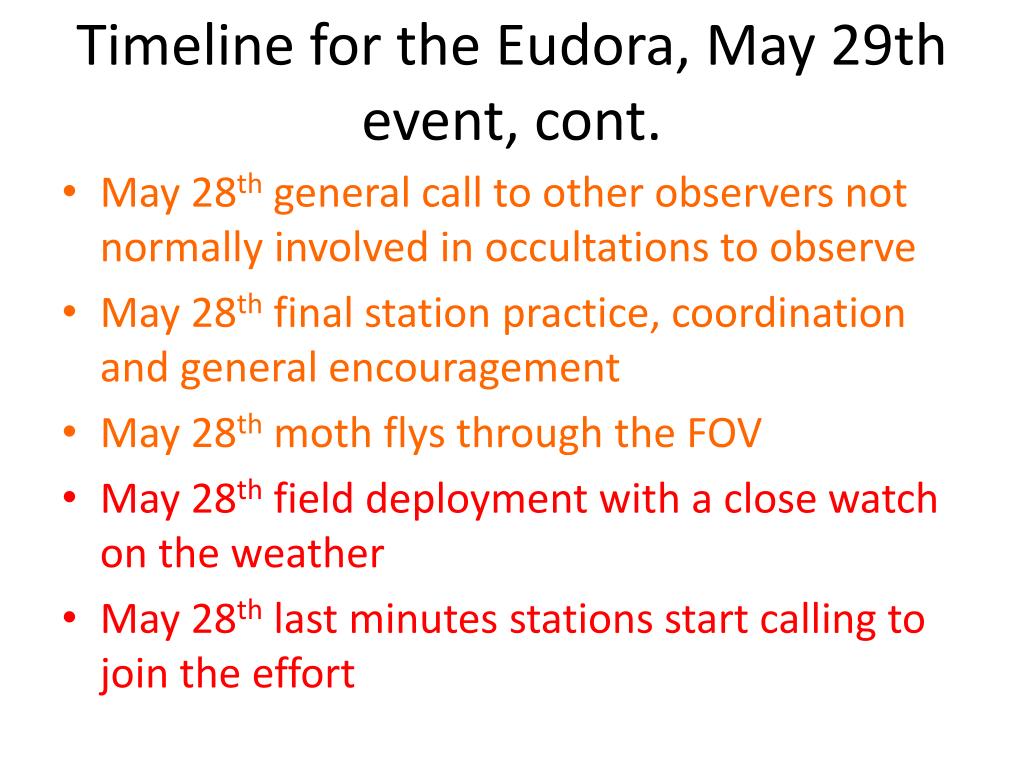 Timeline for the Eudora, May 29th event, cont.

• May 28$^{th}$ general call to other observers not normally involved in occultations to observe
• May 28$^{th}$ final station practice, coordination and general encouragement
• May 28$^{th}$ moth flys through the FOV
• May 28$^{th}$ field deployment with a close watch on the weather
• May 28$^{th}$ last minutes stations start calling to join the effort